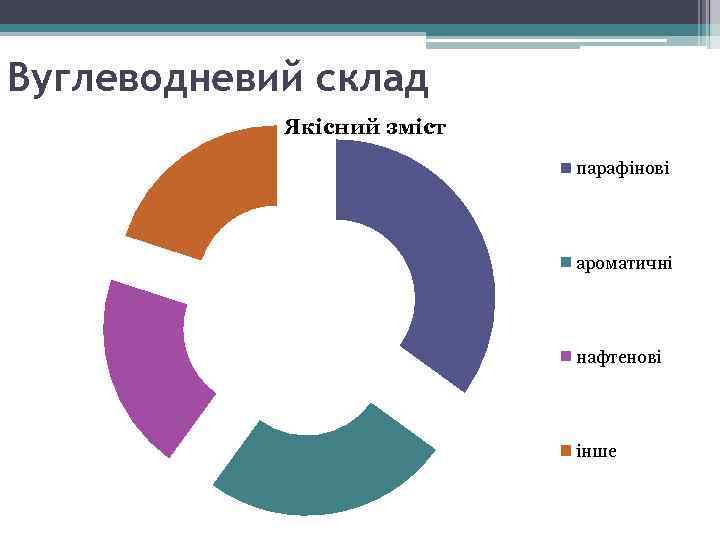 Вуглеводневий склад

Якісний зміст

парафінові

ароматичні

нафтенові

інше